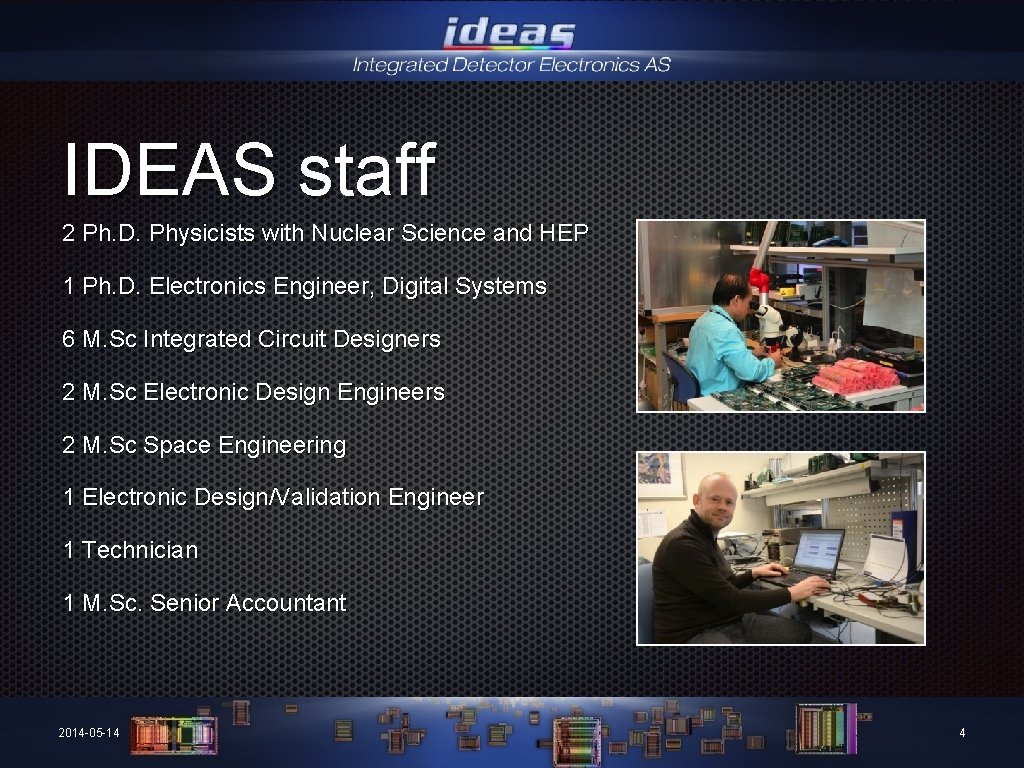 ideas
Integrated Detector Electronics AS

IDEAS staff

2 Ph.D. Physicists with Nuclear Science and HEP

1 Ph.D. Electronics Engineer, Digital Systems

6 M.Sc Integrated Circuit Designers

2 M.Sc Electronic Design Engineers

2 M.Sc Space Engineering

1 Electronic Design/Validation Engineer

1 Technician

1 M.Sc. Senior Accountant

2014-05-14

4